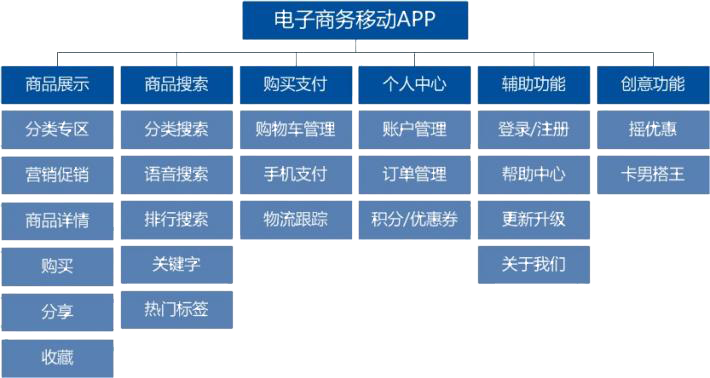 电子商务移动APP

商品展示
分类专区
营销促销
商品详情
购买
分享
收藏

商品搜索
分类搜索
语音搜索
排行搜索
关键字
热门标签

购买支付
购物车管理
手机支付
物流跟踪

个人中心
账户管理
订单管理
积分/优惠券

辅助功能
登录/注册
帮助中心
更新升级
关于我们

创意功能
摇优惠
卡男搭王